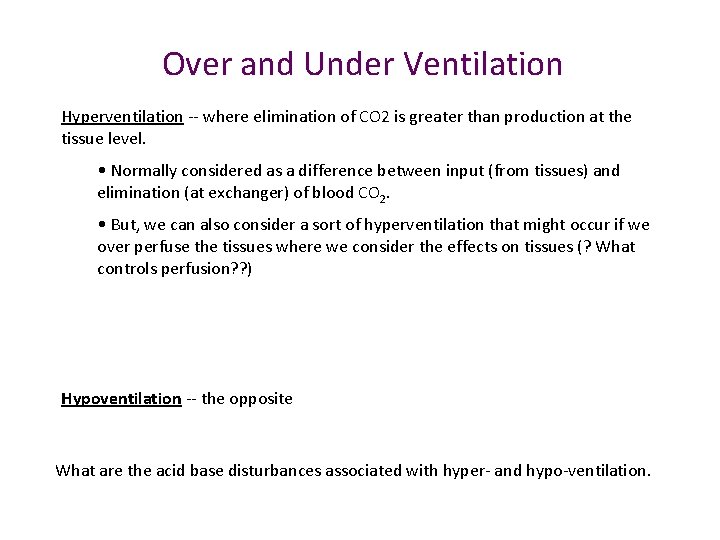 Over and Under Ventilation

Hyperventilation -- where elimination of CO2 is greater than production at the tissue level.

• Normally considered as a difference between input (from tissues) and elimination (at exchanger) of blood $CO_2$.

• But, we can also consider a sort of hyperventilation that might occur if we over perfuse the tissues where we consider the effects on tissues (? What controls perfusion??)

Hypoventilation -- the opposite

What are the acid base disturbances associated with hyper- and hypo-ventilation.